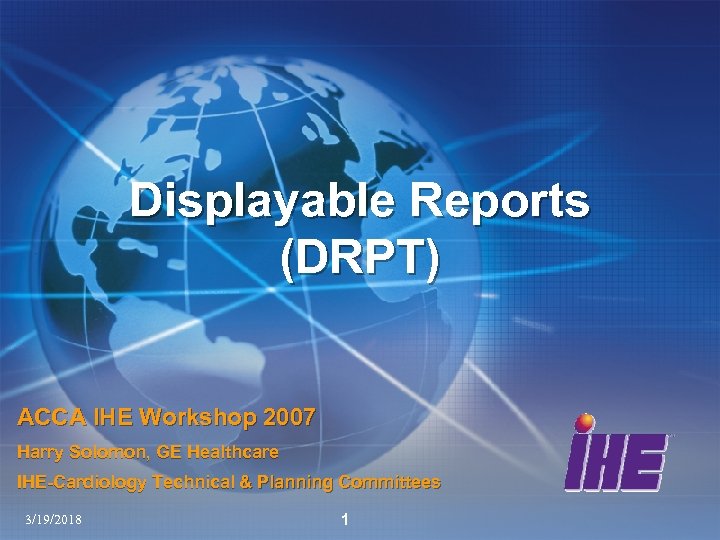 Displayable Reports (DRPT)

ACCA IHE Workshop 2007

Harry Solomon, GE Healthcare

IHE-Cardiology Technical & Planning Committees

IHE

3/19/2018

1